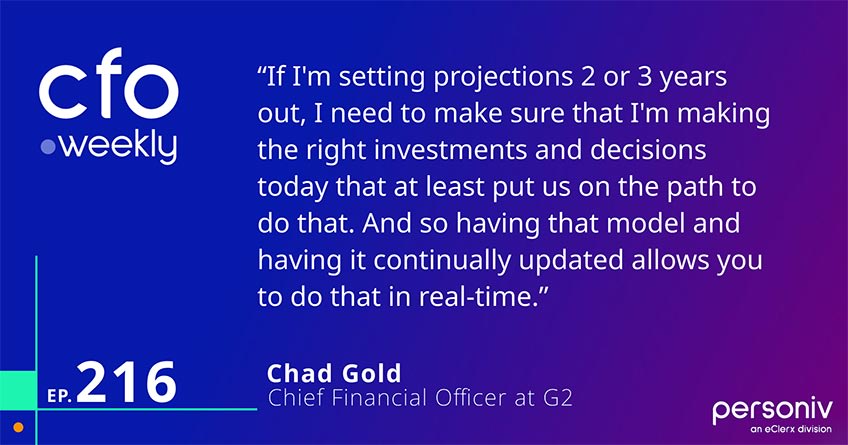 cfo
weekly

“If I'm setting projections 2 or 3 years out, I need to make sure that I'm making the right investments and decisions today that at least put us on the path to do that. And so having that model and having it continually updated allows you to do that in real-time.”

EP. 216

Chad Gold
Chief Financial Officer at G2

personiv
an eClerx division